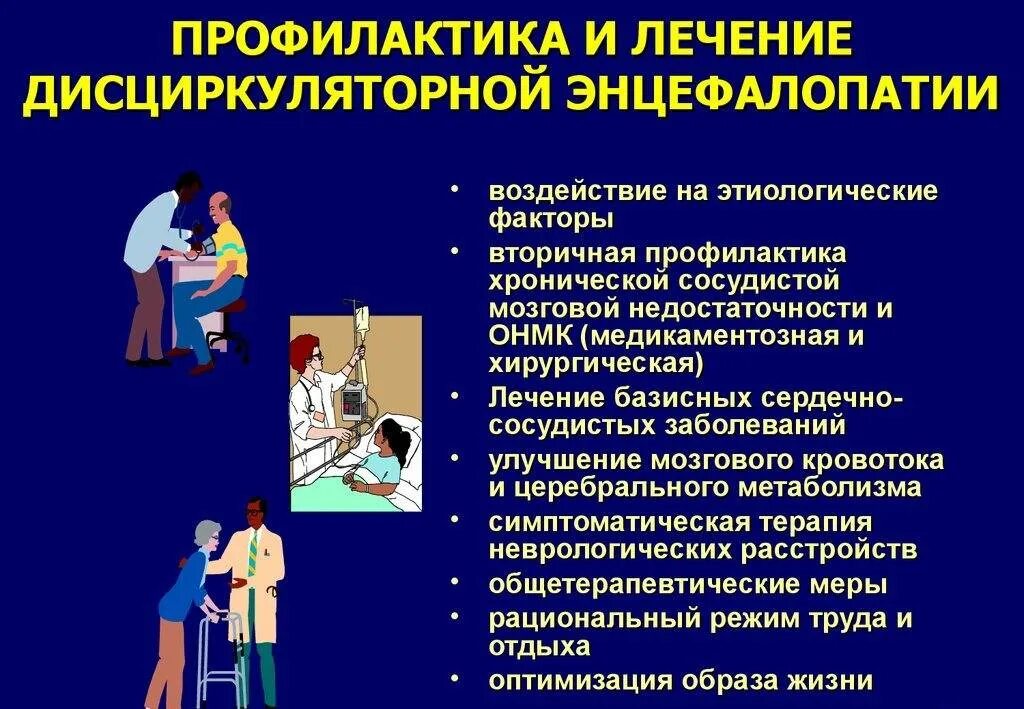 ПРОФИЛАКТИКА И ЛЕЧЕНИЕ ДИСЦИРКУЛЯТОРНОЙ ЭНЦЕФАЛОПАТИИ

• воздействие на этиологические факторы
• вторичная профилактика хронической сосудистой мозговой недостаточности и ОНМК (медикаментозная и хирургическая)
• Лечение базисных сердечно-сосудистых заболеваний
• улучшение мозгового кровотока и церебрального метаболизма
• симптоматическая терапия неврологических расстройств
• общетерапевтические меры
• рациональный режим труда и отдыха
• оптимизация образа жизни